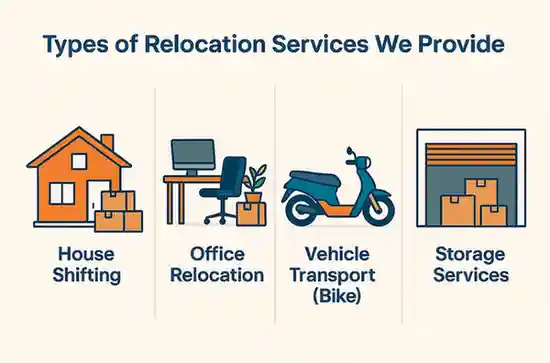 Types of Relocation Services We Provide

House Shifting

Office Relocation

Vehicle Transport (Bike)

Storage Services